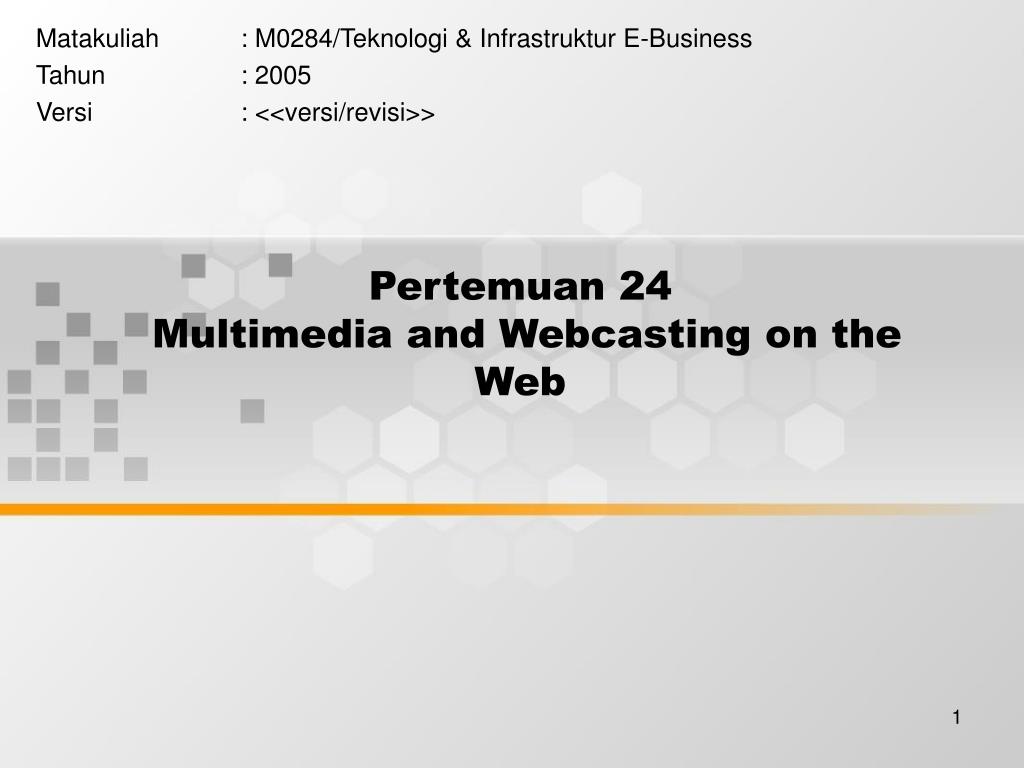 Matakuliah : M0284/Teknologi & Infrastruktur E-Business
Tahun : 2005
Versi : <<versi/revisi>>

Pertemuan 24
Multimedia and Webcasting on the Web

1